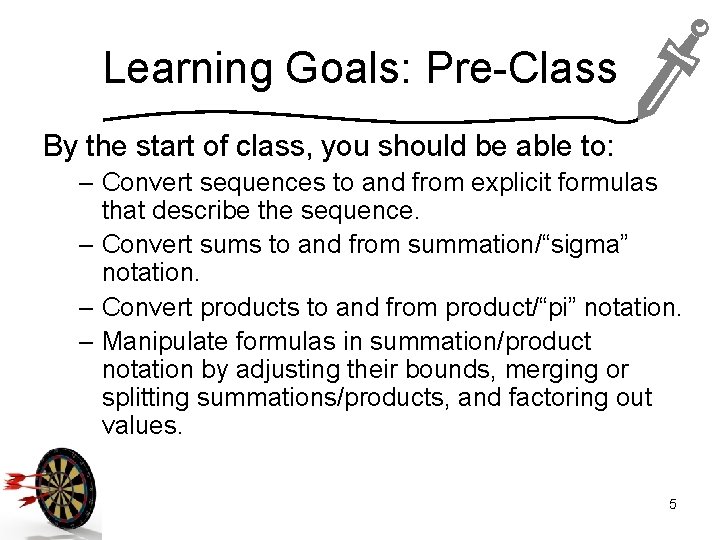 Learning Goals: Pre-Class

By the start of class, you should be able to:

– Convert sequences to and from explicit formulas that describe the sequence.

– Convert sums to and from summation/“sigma” notation.

– Convert products to and from product/“pi” notation.

– Manipulate formulas in summation/product notation by adjusting their bounds, merging or splitting summations/products, and factoring out values.

5